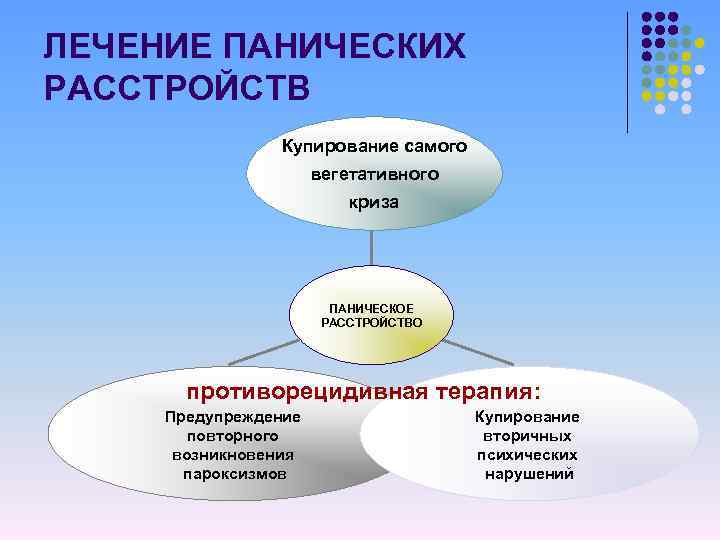 ЛЕЧЕНИЕ ПАНИЧЕСКИХ РАССТРОЙСТВ

Купирование самого вегетативного криза

ПАНИЧЕСКОЕ РАССТРОЙСТВО

противорецидивная терапия:

Предупреждение повторного возникновения пароксизмов

Купирование вторичных психических нарушений